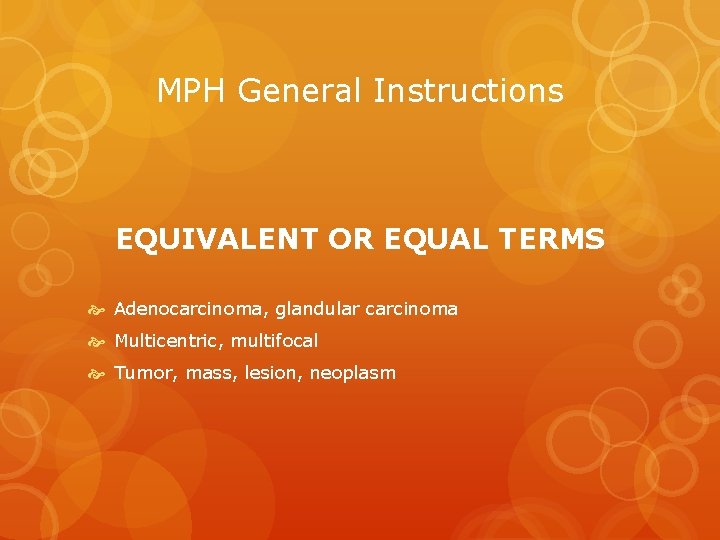 MPH General Instructions

EQUIVALENT OR EQUAL TERMS

Adenocarcinoma, glandular carcinoma

Multicentric, multifocal

Tumor, mass, lesion, neoplasm